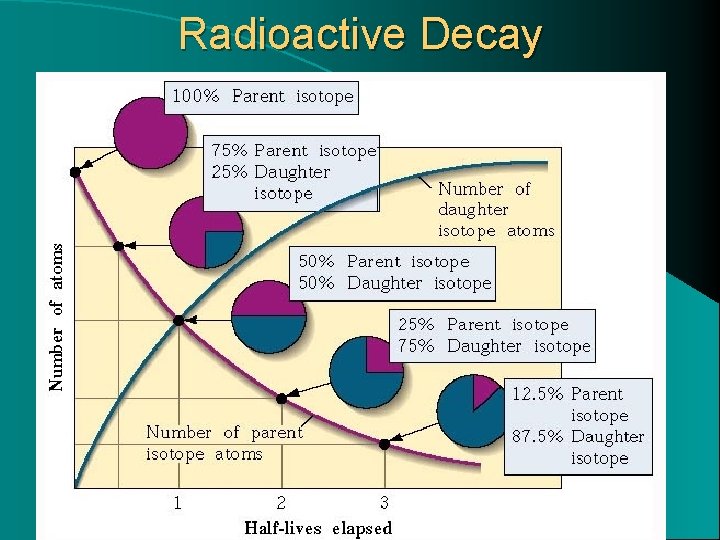 Radioactive Decay

100% Parent isotope

75% Parent isotope
25% Daughter isotope

Number of daughter isotope atoms

50% Parent isotope
50% Daughter isotope

25% Parent isotope
75% Daughter isotope

12.5% Parent isotope
87.5% Daughter isotope

Number of parent isotope atoms

Number of atoms

1
2
3

Half-lives elapsed